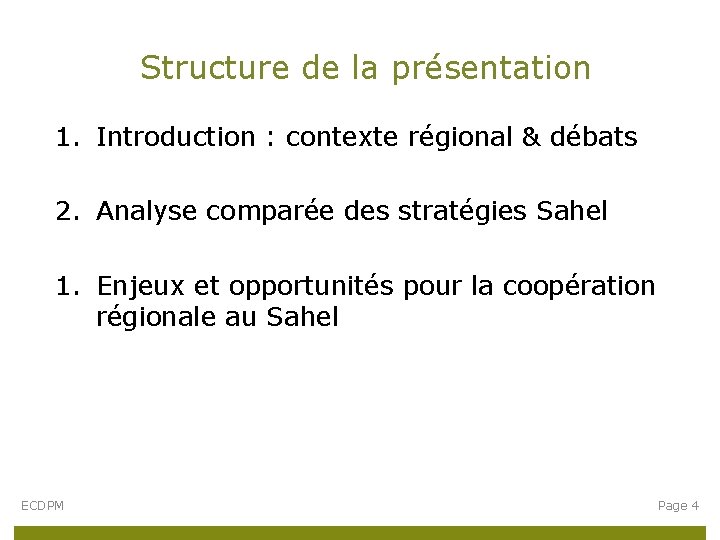 Structure de la présentation

1. Introduction : contexte régional & débats

2. Analyse comparée des stratégies Sahel

1. Enjeux et opportunités pour la coopération régionale au Sahel

ECDPM

Page 4